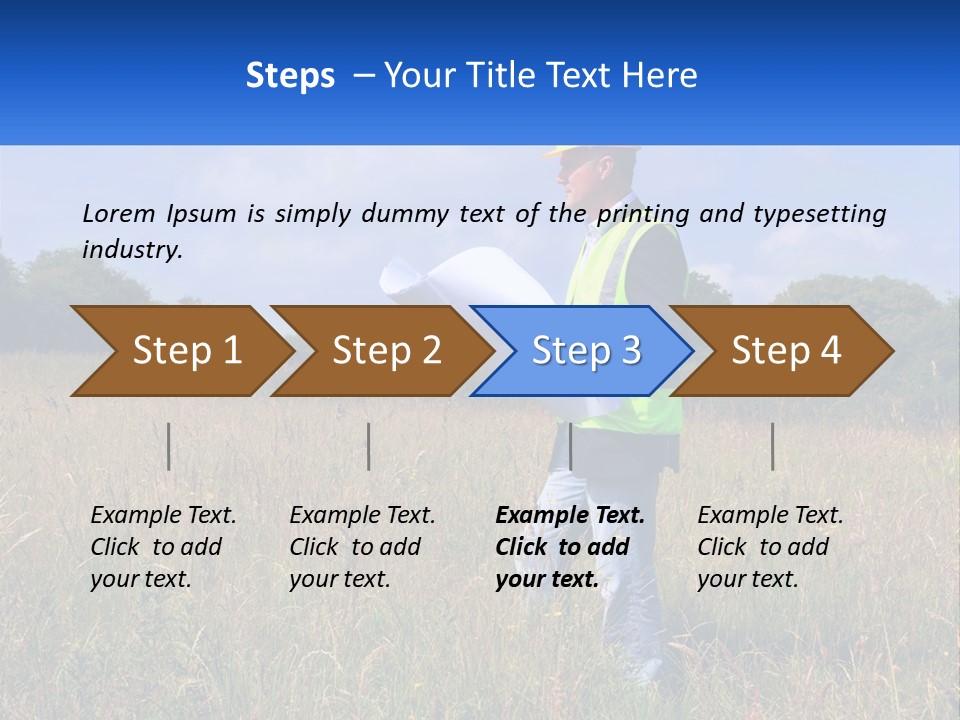 Steps – Your Title Text Here

Lorem Ipsum is simply dummy text of the printing and typesetting industry.

Step 1

Step 2

Step 3

Step 4

Example Text. Click to add your text.

Example Text. Click to add your text.

Example Text. Click to add your text.

Example Text. Click to add your text.